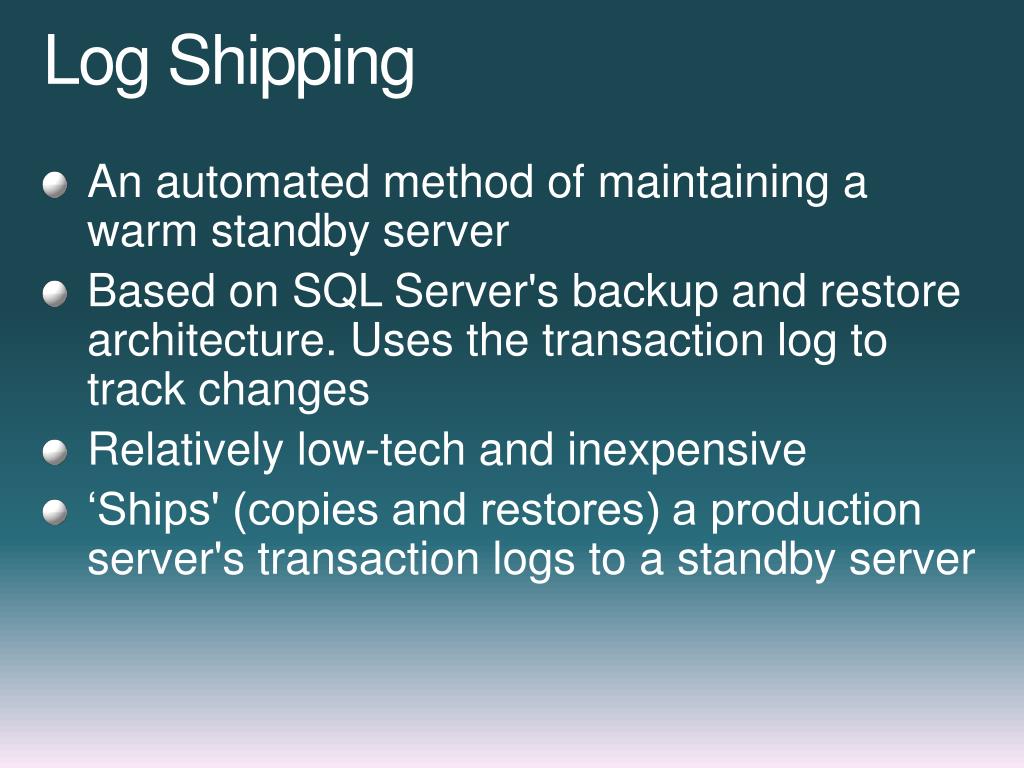 Log Shipping

An automated method of maintaining a warm standby server

Based on SQL Server's backup and restore architecture. Uses the transaction log to track changes

Relatively low-tech and inexpensive

‘Ships' (copies and restores) a production server's transaction logs to a standby server